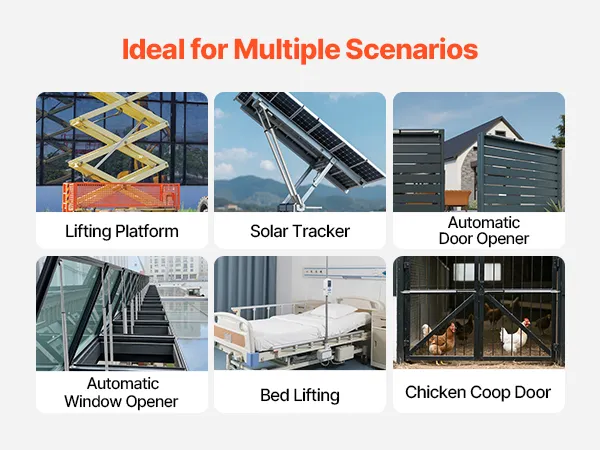 Ideal for Multiple Scenarios

Lifting Platform

Solar Tracker

Automatic Door Opener

Automatic Window Opener

Bed Lifting

Chicken Coop Door